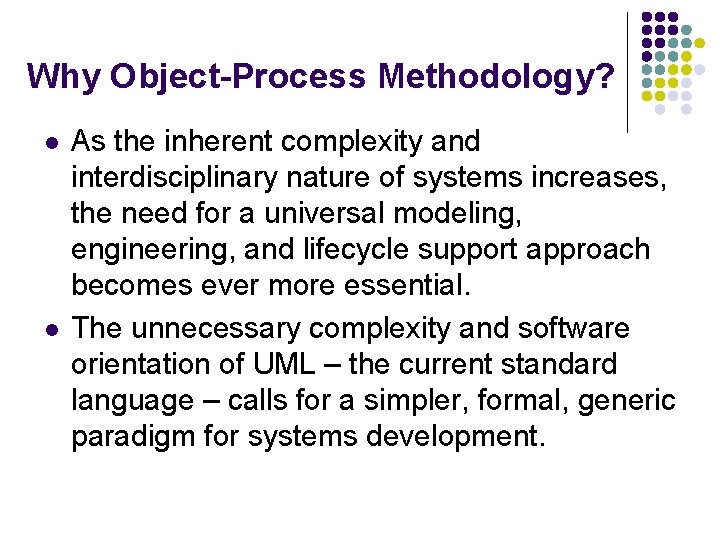 Why Object-Process Methodology?

- As the inherent complexity and interdisciplinary nature of systems increases, the need for a universal modeling, engineering, and lifecycle support approach becomes ever more essential.
- The unnecessary complexity and software orientation of UML – the current standard language – calls for a simpler, formal, generic paradigm for systems development.